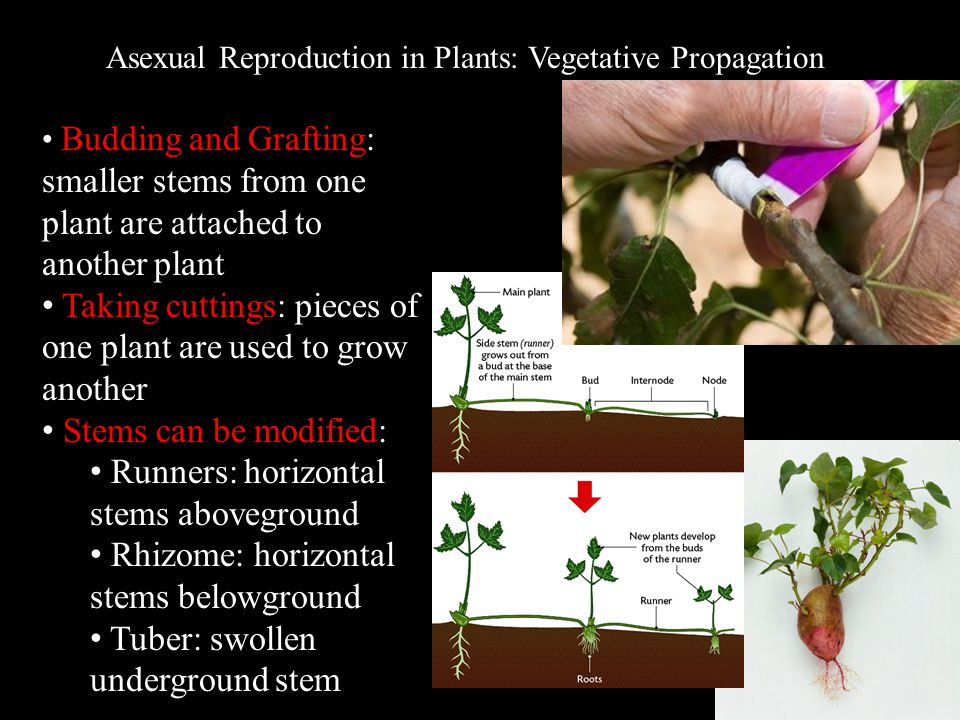 Asexual Reproduction in Plants: Vegetative Propagation

• Budding and Grafting: smaller stems from one plant are attached to another plant
• Taking cuttings: pieces of one plant are used to grow another
• Stems can be modified:
• Runners: horizontal stems aboveground
• Rhizome: horizontal stems belowground
• Tuber: swollen underground stem

Main plant
Side stem (runner) grows out from a bud at the base of the main stem
Bud
Internode
Node
New plants develop from the buds of the runner
Runner
Roots